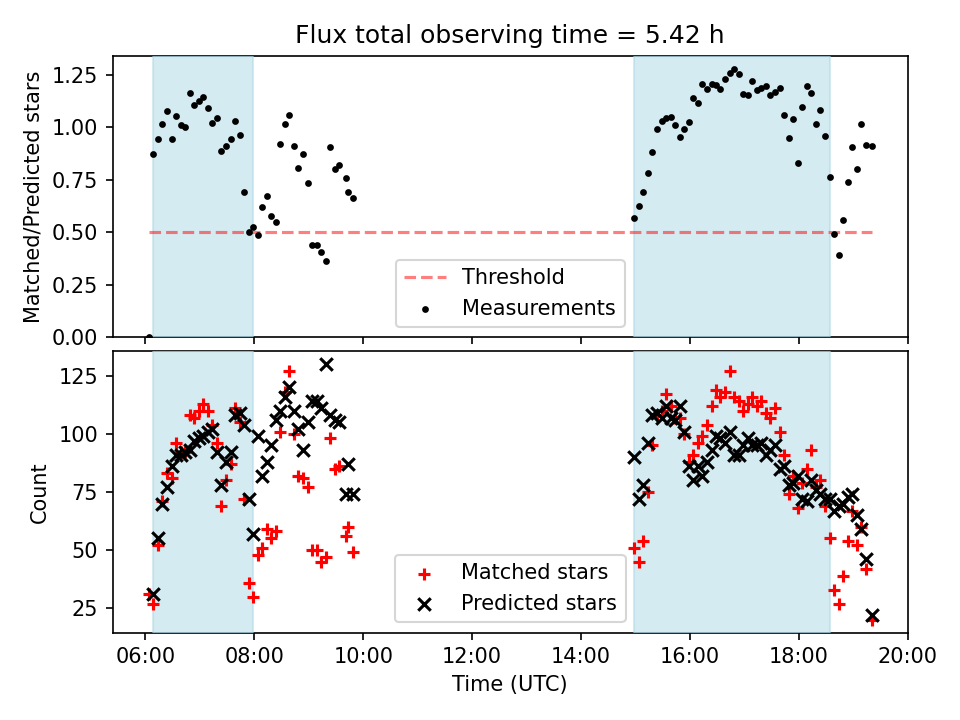 Flux total observing time = 5.42 h

Matched/Predicted stars

1.25
1.00
0.75
0.50
0.25
0.00

Threshold
Measurements

Count

125
100
75
50
25

Matched stars
Predicted stars

06:00
08:00
10:00
12:00
14:00
16:00
18:00
20:00

Time (UTC)